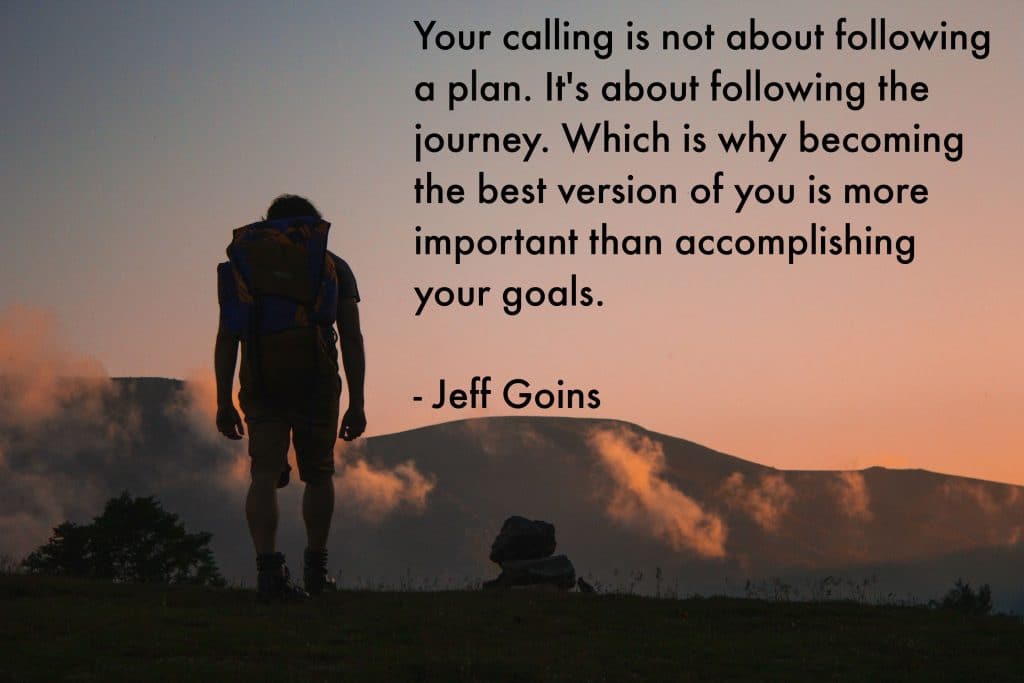 Your calling is not about following a plan. It's about following the journey. Which is why becoming the best version of you is more important than accomplishing your goals.

- Jeff Goins